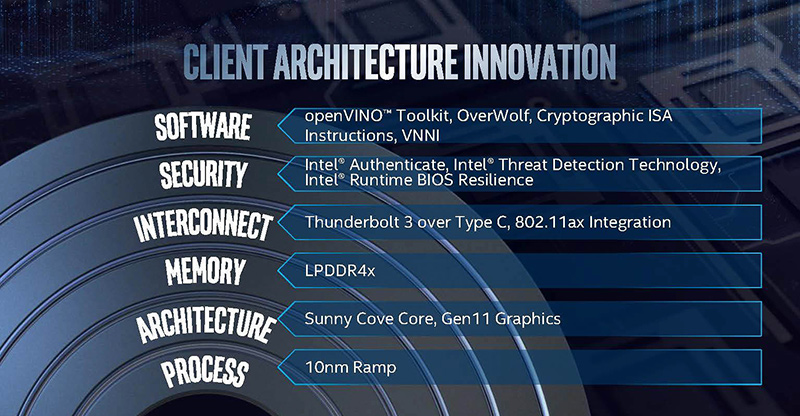 CLIENT ARCHITECTURE INNOVATION

SOFTWARE
openVINO™ Toolkit, OverWolf, Cryptographic ISA Instructions, VNNI

SECURITY
Intel® Authenticate, Intel® Threat Detection Technology, Intel® Runtime BIOS Resilience

INTERCONNECT
Thunderbolt 3 over Type C, 802.11ax Integration

MEMORY
LPDDR4x

ARCHITECTURE
Sunny Cove Core, Gen11 Graphics

PROCESS
10nm Ramp